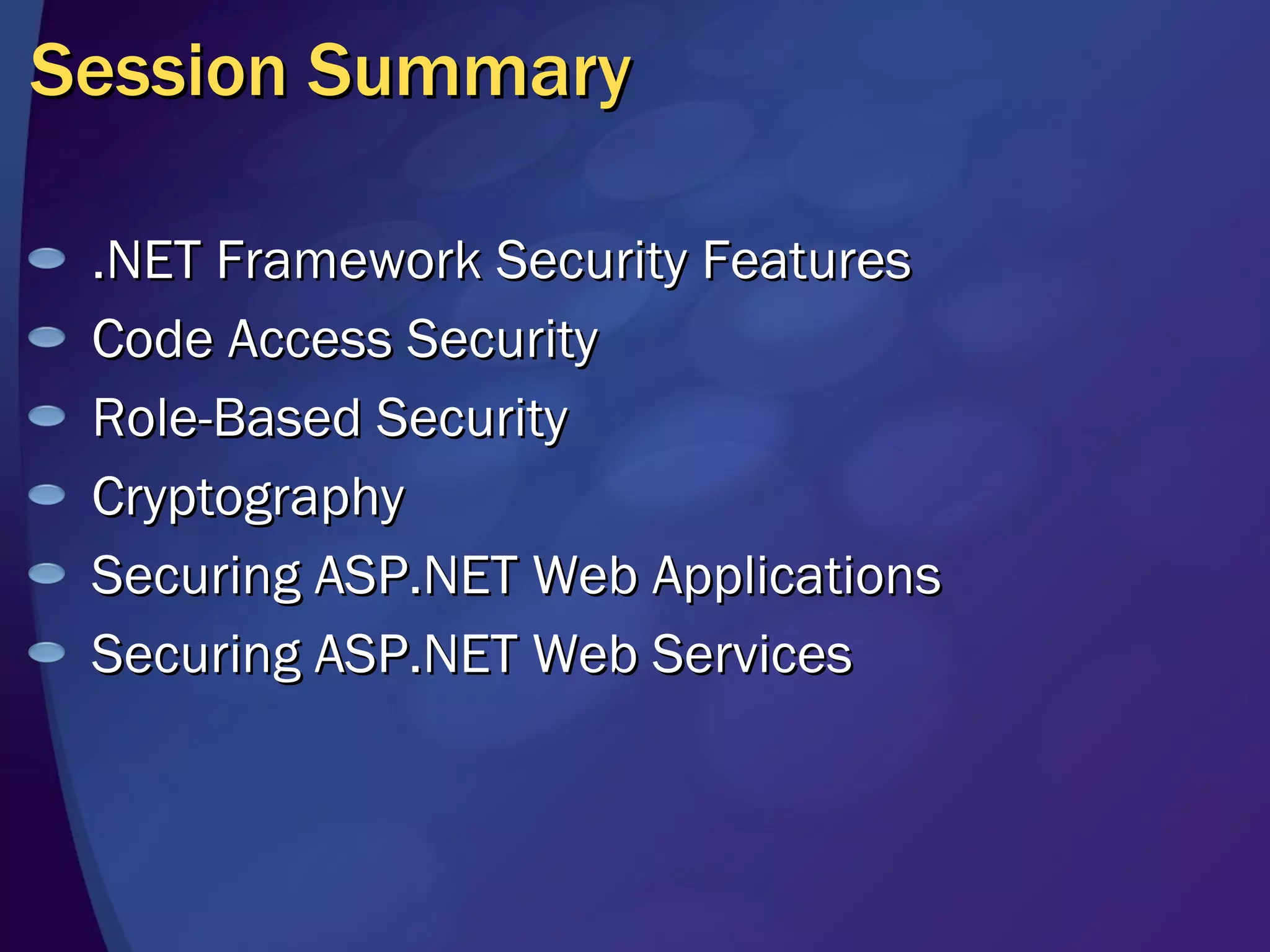 Session Summary

.NET Framework Security Features
Code Access Security
Role-Based Security
Cryptography
Securing ASP.NET Web Applications
Securing ASP.NET Web Services